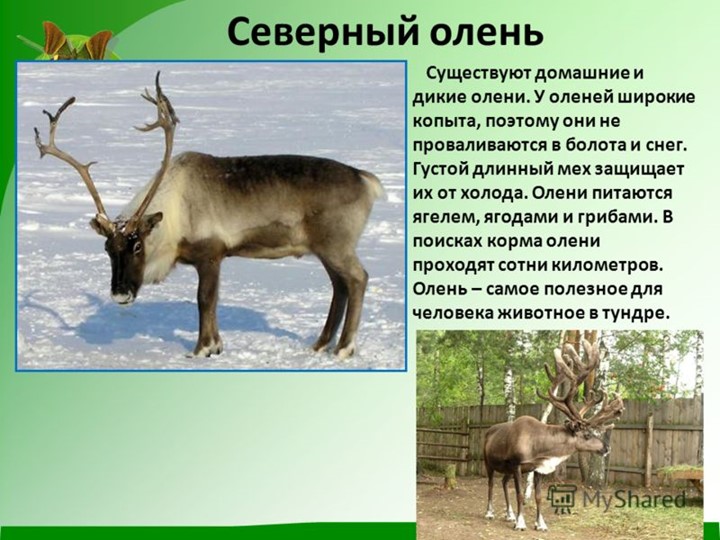 Северный олень

Существуют домашние и дикие олени. У оленей широкие копыта, поэтому они не проваливаются в болота и снег. Густой длинный мех защищает их от холода. Олени питаются ягелем, ягодами и грибами. В поисках корма олени проходят сотни километров. Олень – самое полезное для человека животное в тундре.

MyShared